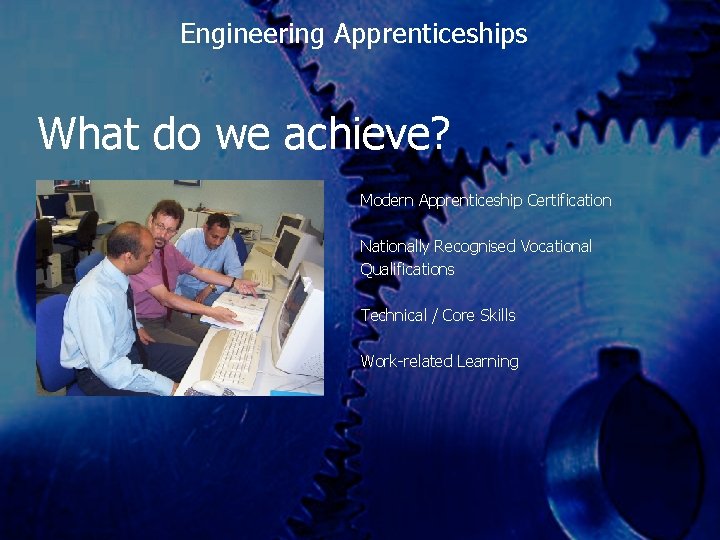 Engineering Apprenticeships

What do we achieve?

Modern Apprenticeship Certification

Nationally Recognised Vocational Qualifications

Technical / Core Skills

Work-related Learning